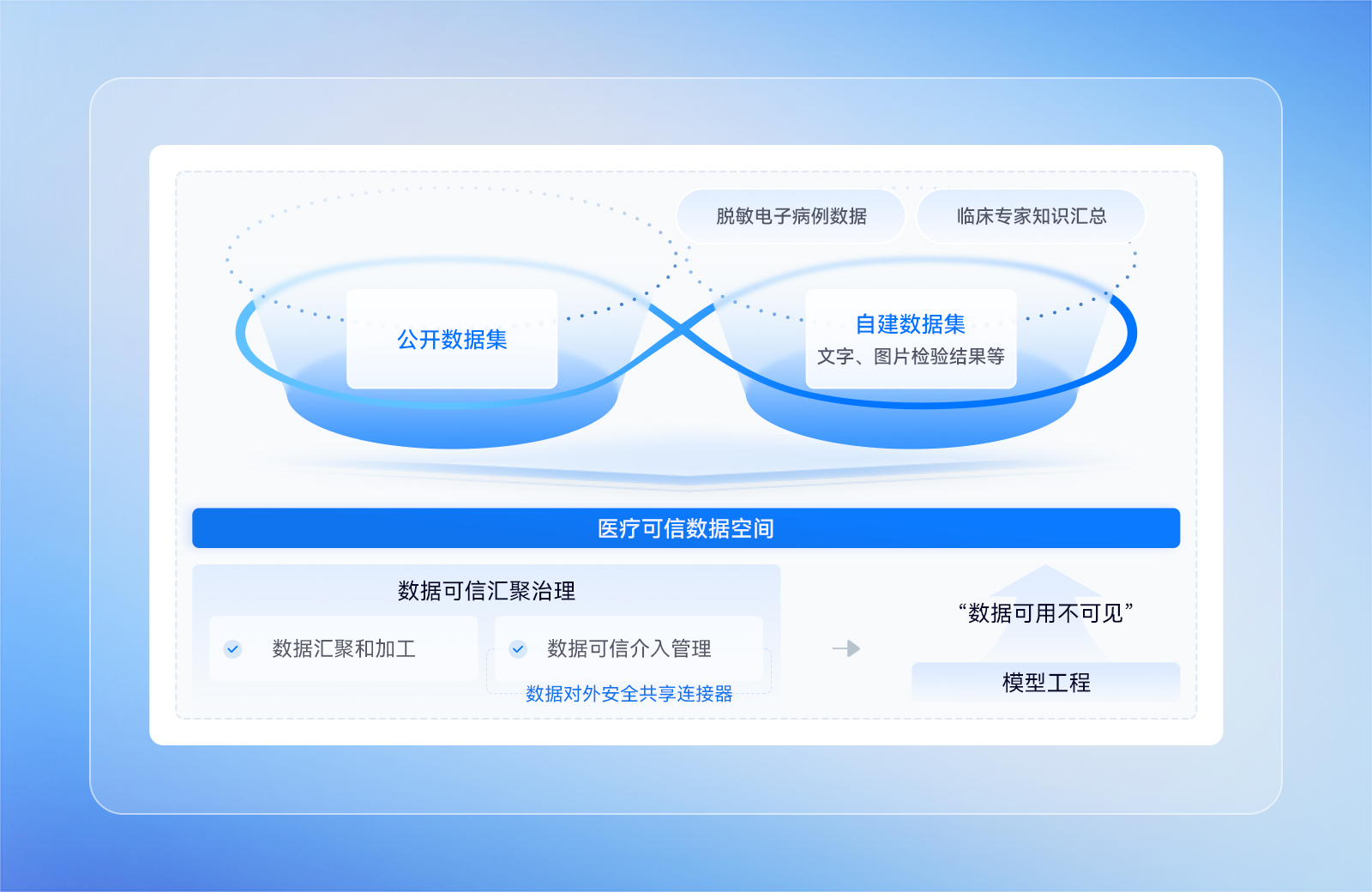 脱敏电子病例数据

临床专家知识汇总

公开数据集

自建数据集
文字、图片检验结果等

医疗可信数据空间

数据可信汇聚治理

数据汇聚和加工

数据可信介入管理

数据对外安全共享连接器

“数据可用不可见”

模型工程